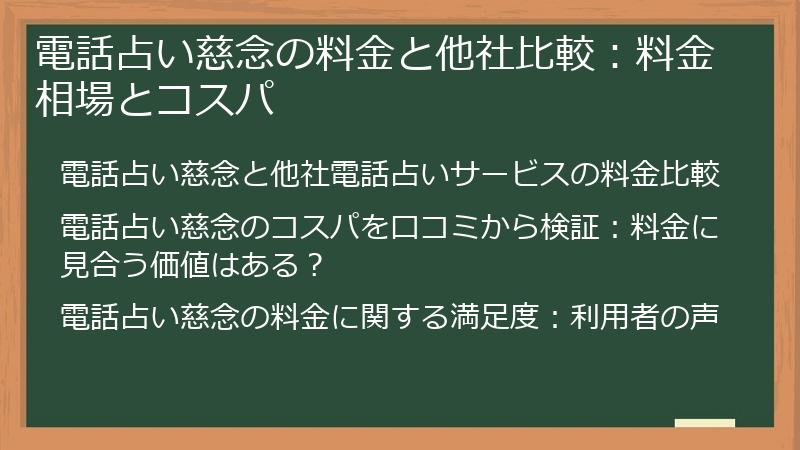 電話占い慈念の料金と他社比較：料金相場とコスパ

電話占い慈念と他社電話占いサービスの料金比較

電話占い慈念のコスパを口コミから検証：料金に見合う価値はある？

電話占い慈念の料金に関する満足度：利用者の声